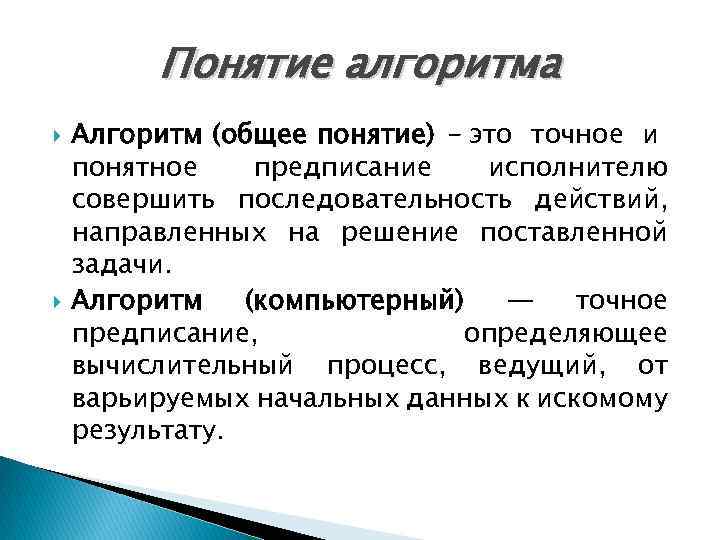 Понятие алгоритма

Алгоритм (общее понятие) – это точное и понятное предписание исполнителю совершить последовательность действий, направленных на решение поставленной задачи.

Алгоритм (компьютерный) — точное предписание, определяющее вычислительный процесс, ведущий, от варьируемых начальных данных к искомому результату.